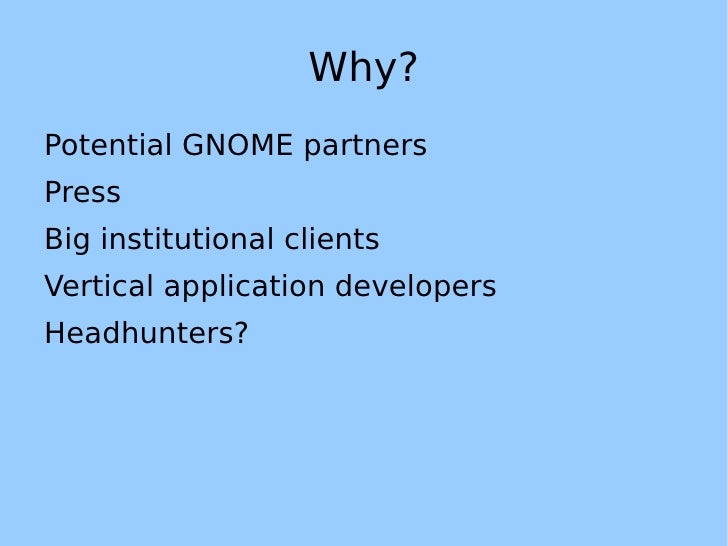 Why?

Potential GNOME partners

Press

Big institutional clients

Vertical application developers

Headhunters?